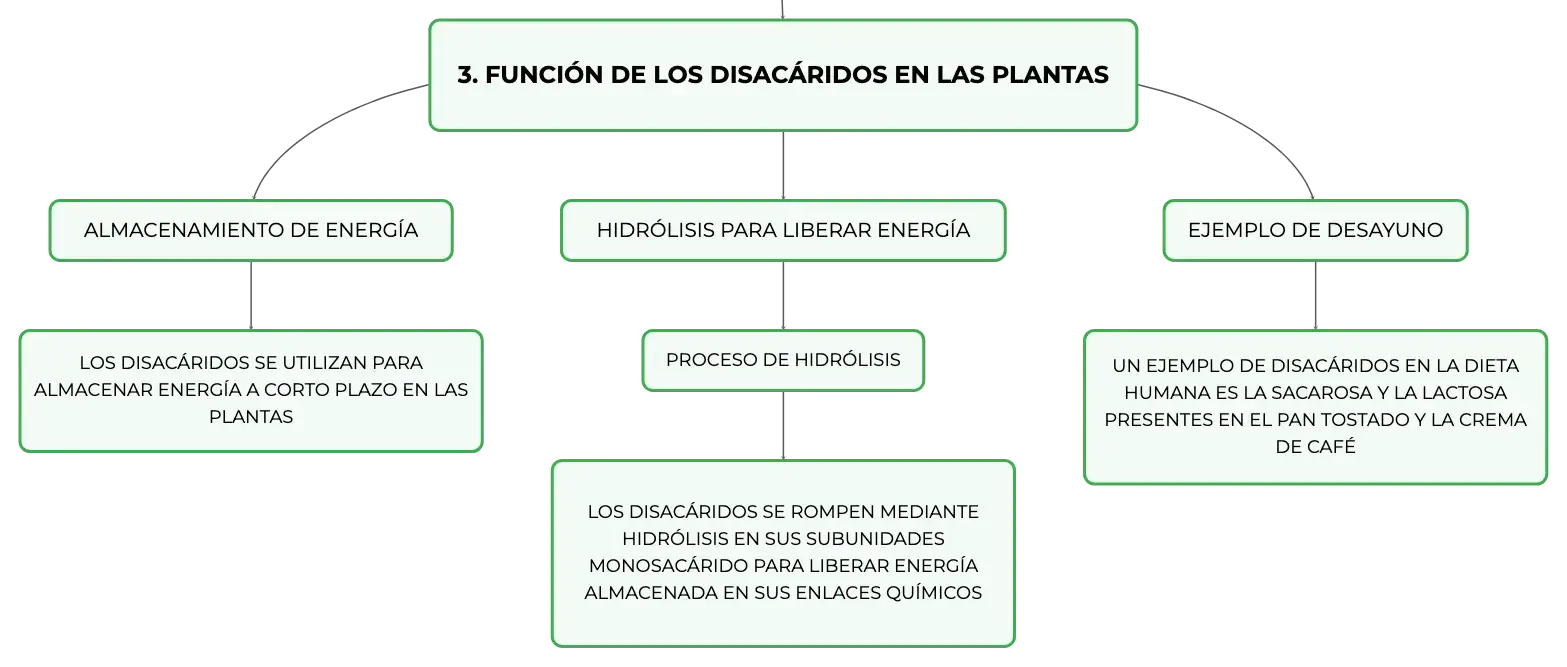 3. FUNCIÓN DE LOS DISACÁRIDOS EN LAS PLANTAS

ALMACENAMIENTO DE ENERGÍA

LOS DISACÁRIDOS SE UTILIZAN PARA ALMACENAR ENERGÍA A CORTO PLAZO EN LAS PLANTAS

HIDRÓLISIS PARA LIBERAR ENERGÍA

PROCESO DE HIDRÓLISIS

LOS DISACÁRIDOS SE ROMPEN MEDIANTE HIDRÓLISIS EN SUS SUBUNIDADES MONOSACÁRIDO PARA LIBERAR ENERGÍA ALMACENADA EN SUS ENLACES QUÍMICOS

EJEMPLO DE DESAYUNO

UN EJEMPLO DE DISACÁRIDOS EN LA DIETA HUMANA ES LA SACAROSA Y LA LACTOSA PRESENTES EN EL PAN TOSTADO Y LA CREMA DE CAFÉ